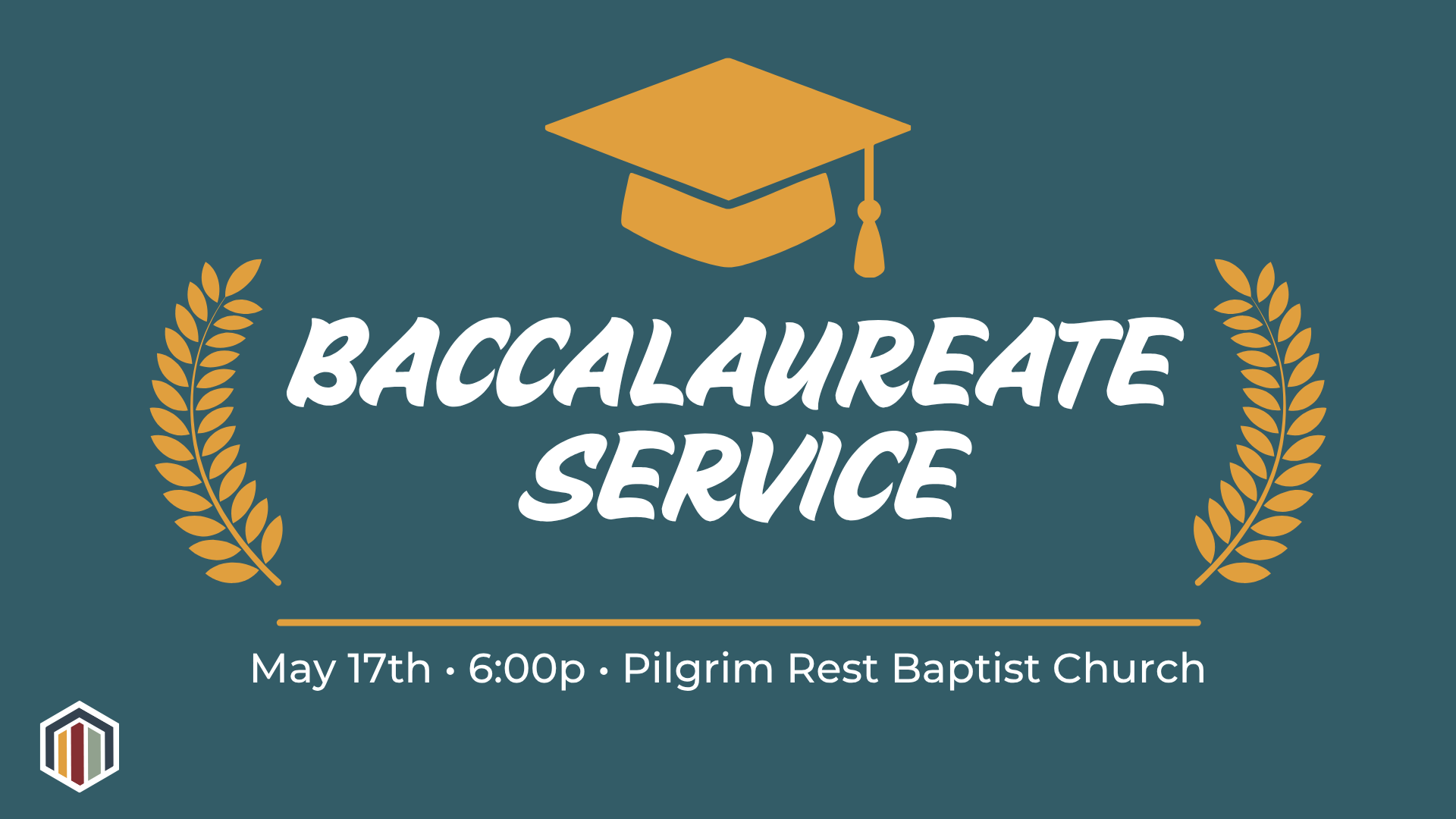 BACCALAUREATE SERVICE

May 17th • 6:00p • Pilgrim Rest Baptist Church